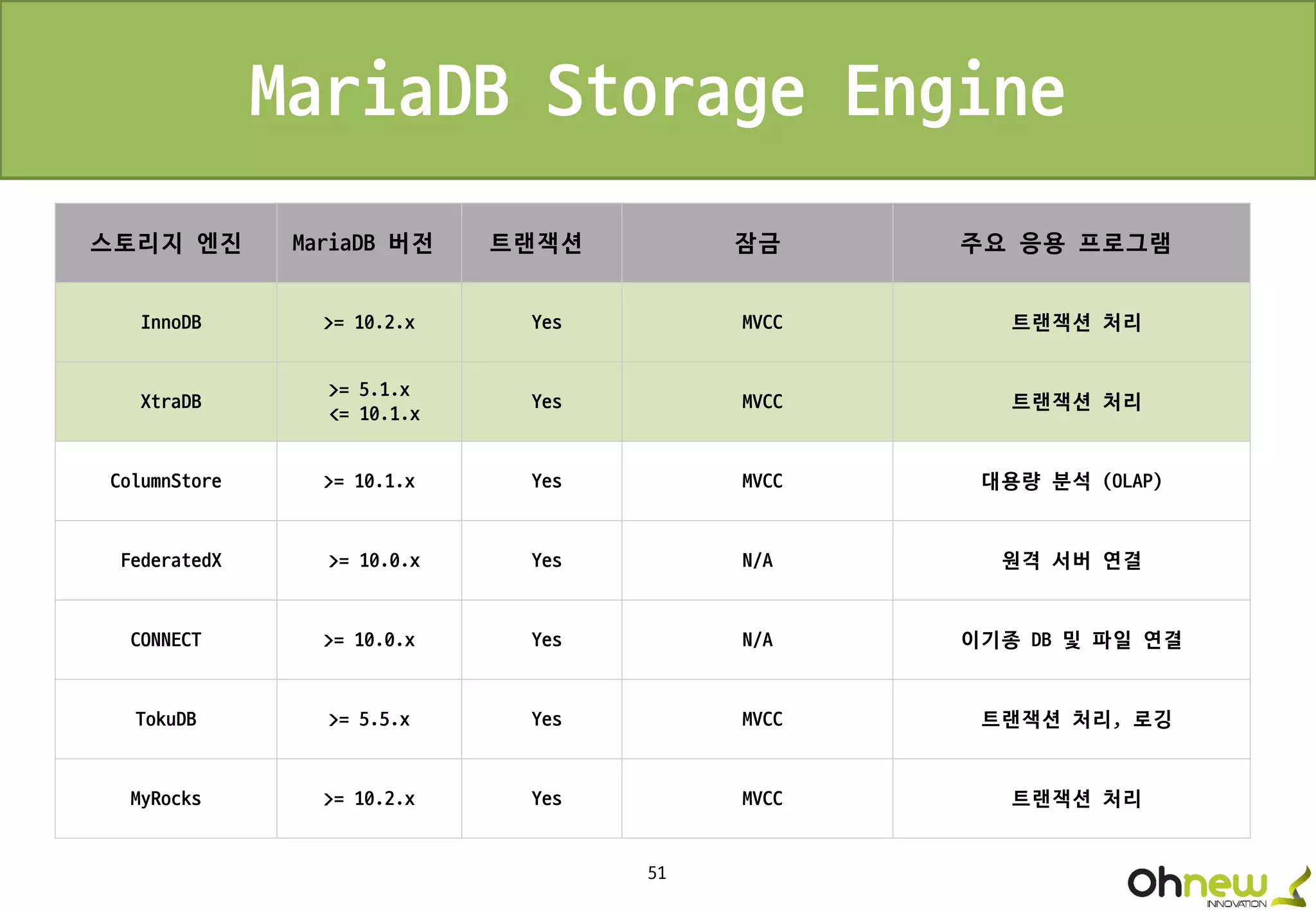 MariaDB Storage Engine

| 스토리지 엔진 | MariaDB 버전 | 트랜잭션 | 잠금 | 주요 응용 프로그램 |
|---|---|---|---|---|
| InnoDB | >= 10.2.x | Yes | MVCC | 트랜잭션 처리 |
| XtraDB | >= 5.1.x <= 10.1.x | Yes | MVCC | 트랜잭션 처리 |
| ColumnStore | >= 10.1.x | Yes | MVCC | 대용량 분석 (OLAP) |
| FederatedX | >= 10.0.x | Yes | N/A | 원격 서버 연결 |
| CONNECT | >= 10.0.x | Yes | N/A | 이기종 DB 및 파일 연결 |
| TokuDB | >= 5.5.x | Yes | MVCC | 트랜잭션 처리, 로깅 |
| MyRocks | >= 10.2.x | Yes | MVCC | 트랜잭션 처리 |

51

Ohnew INNOVATION